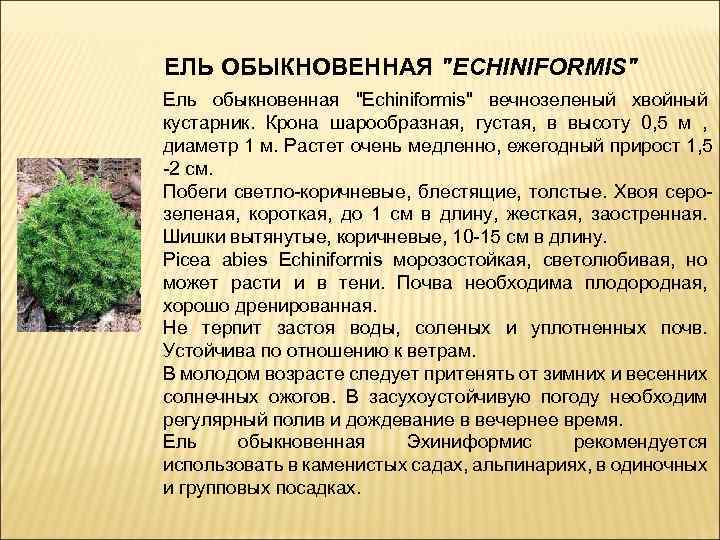 ЕЛЬ ОБЫКНОВЕННАЯ "ECHINIFORMIS"

Ель обыкновенная "Echiniformis" вечнозеленый хвойный кустарник. Крона шарообразная, густая, в высоту 0,5 м , диаметр 1 м. Растет очень медленно, ежегодный прирост 1,5 -2 см.
Побеги светло-коричневые, блестящие, толстые. Хвоя серо-зеленая, короткая, до 1 см в длину, жесткая, заостренная. Шишки вытянутые, коричневые, 10-15 см в длину.
Picea abies Echiniformis морозостойкая, светолюбивая, но может расти и в тени. Почва необходима плодородная, хорошо дренированная.
Не терпит застоя воды, соленых и уплотненных почв. Устойчива по отношению к ветрам.
В молодом возрасте следует притенять от зимних и весенних солнечных ожогов. В засухоустойчивую погоду необходим регулярный полив и дождевание в вечернее время.
Ель обыкновенная Эхиниформис рекомендуется использовать в каменистых садах, альпинариях, в одиночных и групповых посадках.